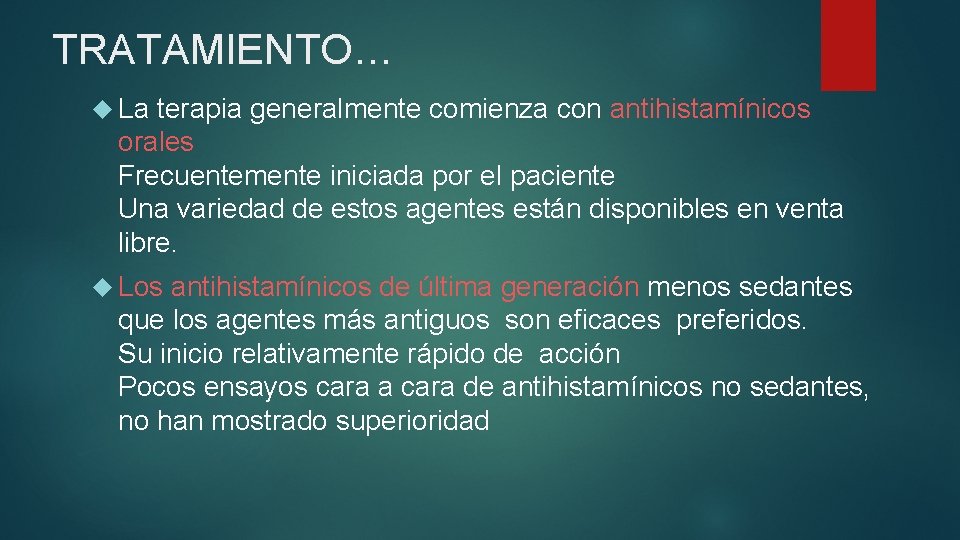 TRATAMIENTO…

La terapia generalmente comienza con antihistamínicos orales
Frecuentemente iniciada por el paciente
Una variedad de estos agentes están disponibles en venta libre.

Los antihistamínicos de última generación menos sedantes que los agentes más antiguos son eficaces preferidos.
Su inicio relativamente rápido de acción
Pocos ensayos cara a cara de antihistamínicos no sedantes, no han mostrado superioridad